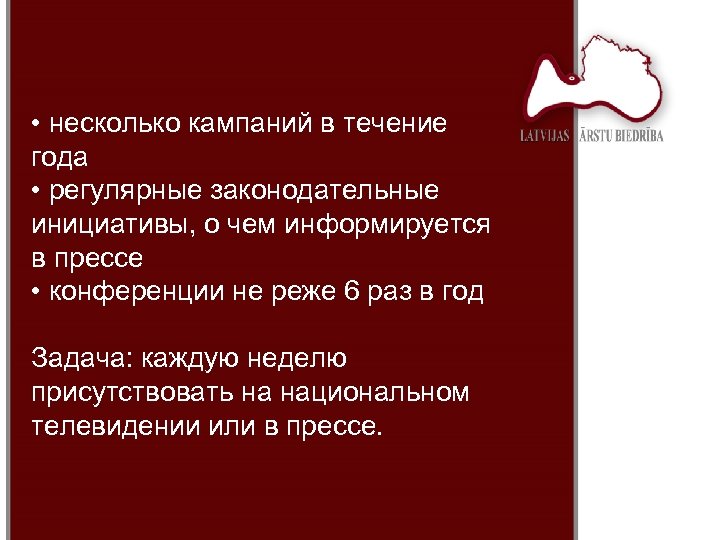 LATVIJAS ĀRSTU BIEDRĪBA

• несколько кампаний в течение года
• регулярные законодательные инициативы, о чем информируется в прессе
• конференции не реже 6 раз в год

Задача: каждую неделю присутствовать на национальном телевидении или в прессе.